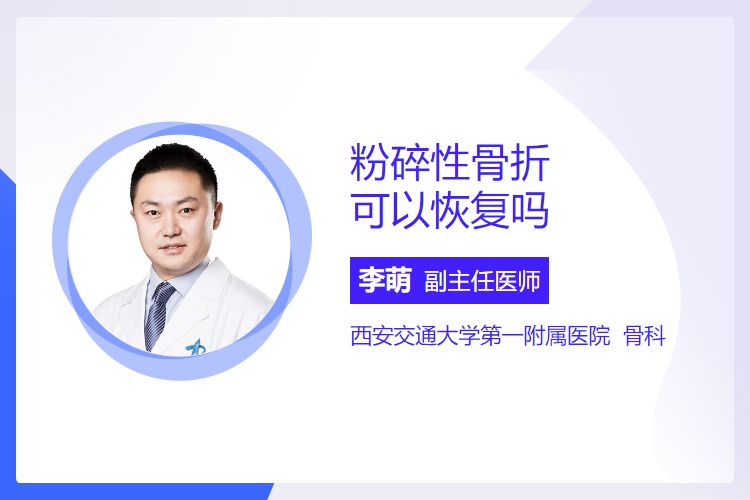 粉碎性骨折
可以恢复吗

李萌 副主任医师

西安交通大学第一附属医院 骨科